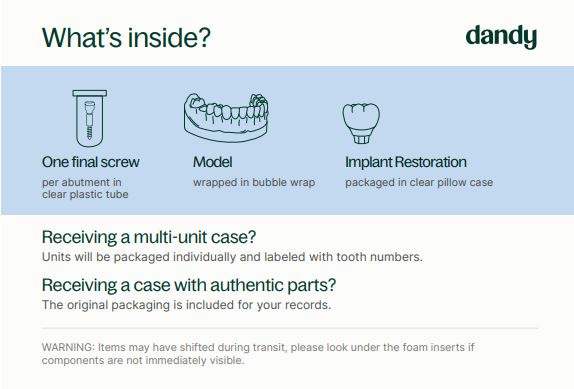 What's inside?

dandy

One final screw
per abutment in clear plastic tube

Model
wrapped in bubble wrap

Implant Restoration
packaged in clear pillow case

Receiving a multi-unit case?
Units will be packaged individually and labeled with tooth numbers.

Receiving a case with authentic parts?
The original packaging is included for your records.

WARNING: Items may have shifted during transit, please look under the foam inserts if components are not immediately visible.